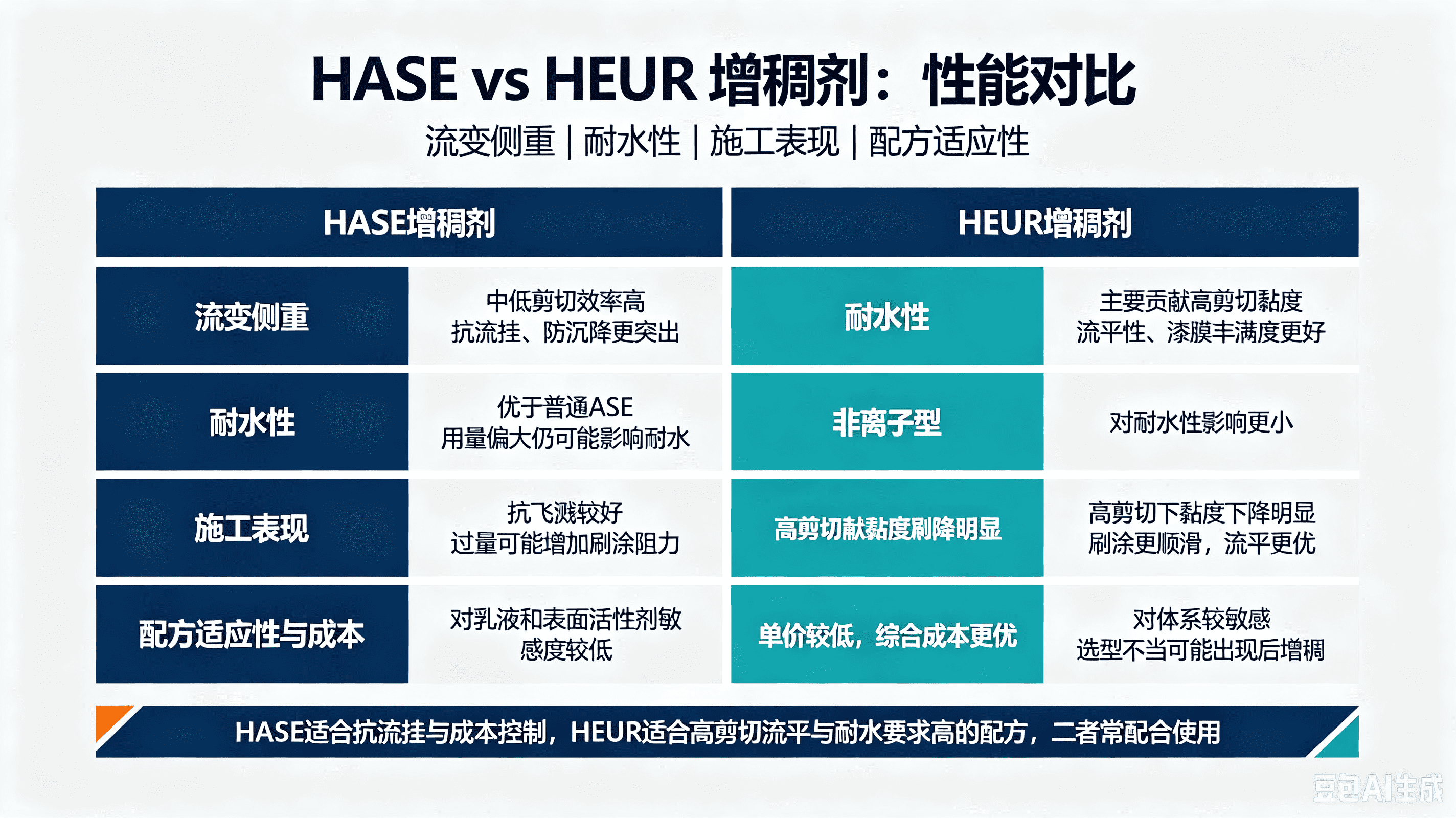 HASE vs HEUR 增稠剂：性能对比

流变侧重 | 耐水性 | 施工表现 | 配方适应性

| HASE增稠剂 | | HEUR增稠剂 | |
|---|---|---|---|
| 流变侧重 | 中低剪切效率高 抗流挂、防沉降更突出 | 耐水性 | 主要贡献高剪切黏度 流平性、漆膜丰满度更好 |
| 耐水性 | 优于普通ASE 用量偏大仍可能影响耐水 | 非离子型 | 对耐水性影响更小 |
| 施工表现 | 抗飞溅较好 过量可能增加刷涂阻力 | 高剪切献黏度刷降明显 | 高剪切下黏度下降明显 刷涂更顺滑，流平更优 |
| 配方适应性与成本 | 对乳液和表面活性剂敏感度较低 | 单价较低，综合成本更优 | 对体系较敏感 选型不当可能出现后增稠 |

HASE适合抗流挂与成本控制，HEUR适合高剪切流平与耐水要求高的配方，二者常配合使用

豆包AI生成